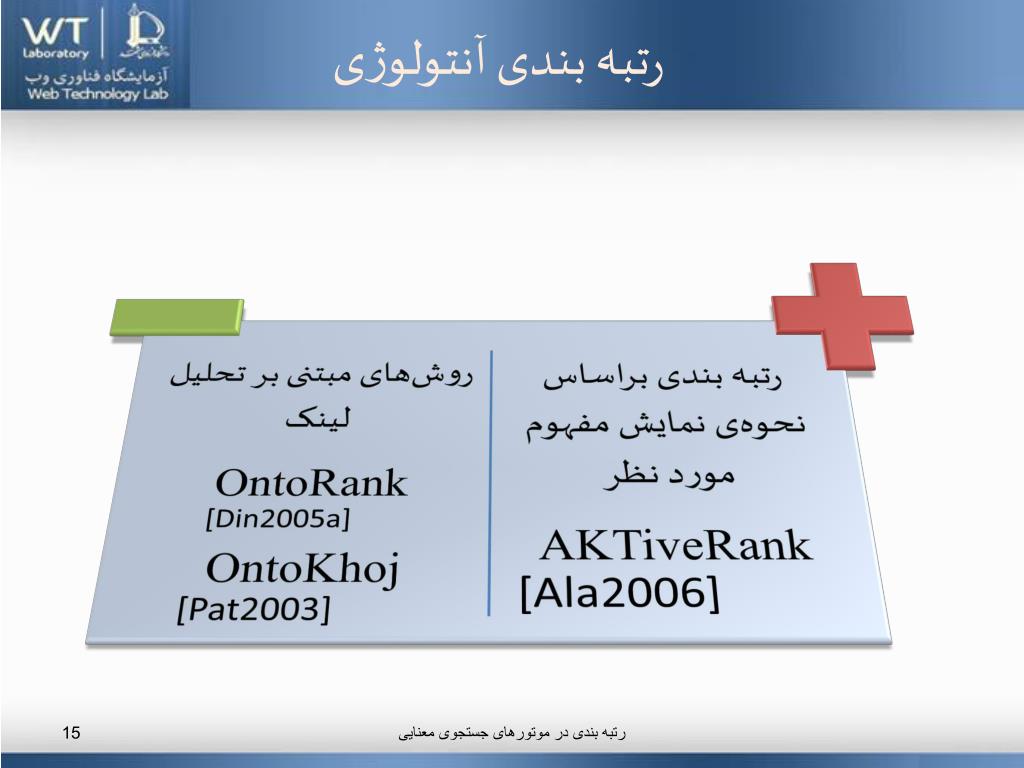 WT Laboratory
آزمایشگاه فناوری وب
Web Technology Lab

رتبه بندی آنتولوژی

رتبه بندی براساس نحوه‌ی نمایش مفهوم مورد نظر

AKTiveRank
[Ala2006]

روش‌های مبتنی بر تحلیل لینک

OntoRank
[Din2005a]

OntoKhoj
[Pat2003]

15

رتبه بندی در موتورهای جستجوی معنایی